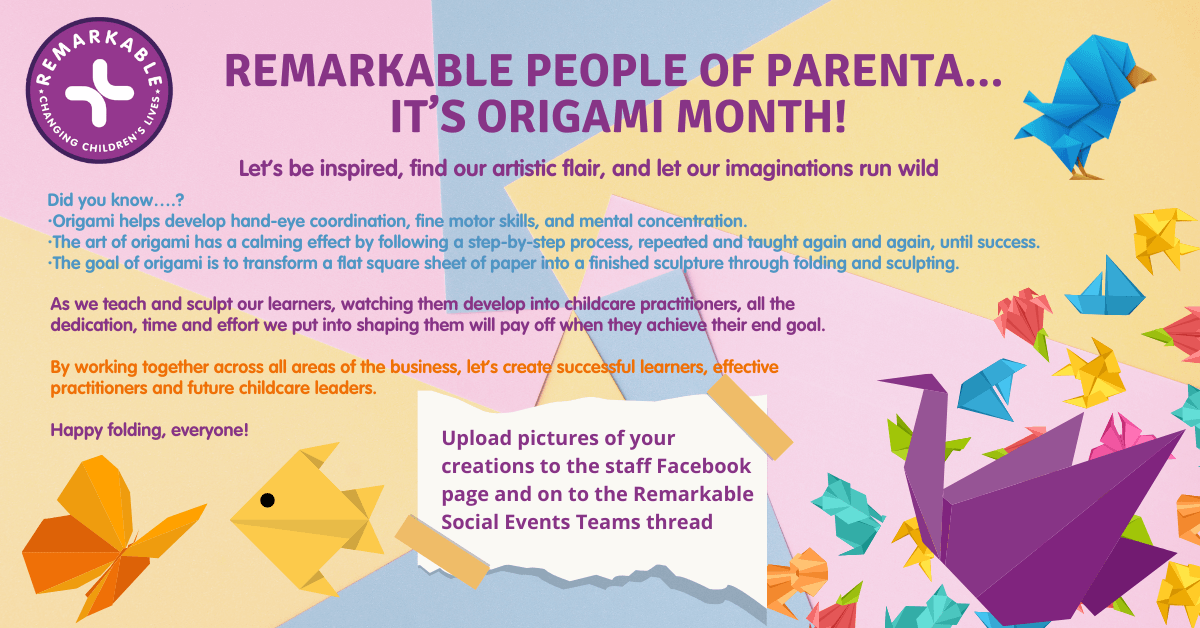 REMARKABLE
CHANGING CHILDREN'S LIVES

REMARKABLE PEOPLE OF PARENTA... IT'S ORIGAMI MONTH!

Let's be inspired, find our artistic flair, and let our imaginations run wild

Did you know….?
·Origami helps develop hand-eye coordination, fine motor skills, and mental concentration.
·The art of origami has a calming effect by following a step-by-step process, repeated and taught again and again, until success.
·The goal of origami is to transform a flat square sheet of paper into a finished sculpture through folding and sculpting.

As we teach and sculpt our learners, watching them develop into childcare practitioners, all the dedication, time and effort we put into shaping them will pay off when they achieve their end goal.

By working together across all areas of the business, let's create successful learners, effective practitioners and future childcare leaders.

Happy folding, everyone!

Upload pictures of your creations to the staff Facebook page and on to the Remarkable Social Events Teams thread